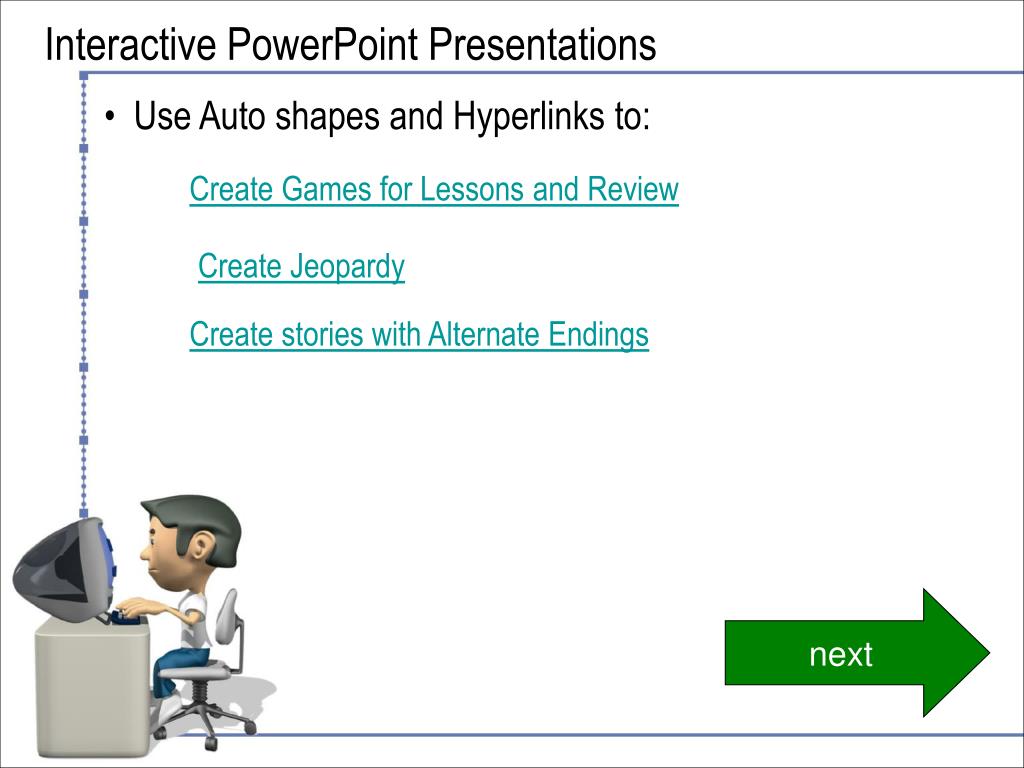 Interactive PowerPoint Presentations

• Use Auto shapes and Hyperlinks to:

Create Games for Lessons and Review

Create Jeopardy

Create stories with Alternate Endings

next